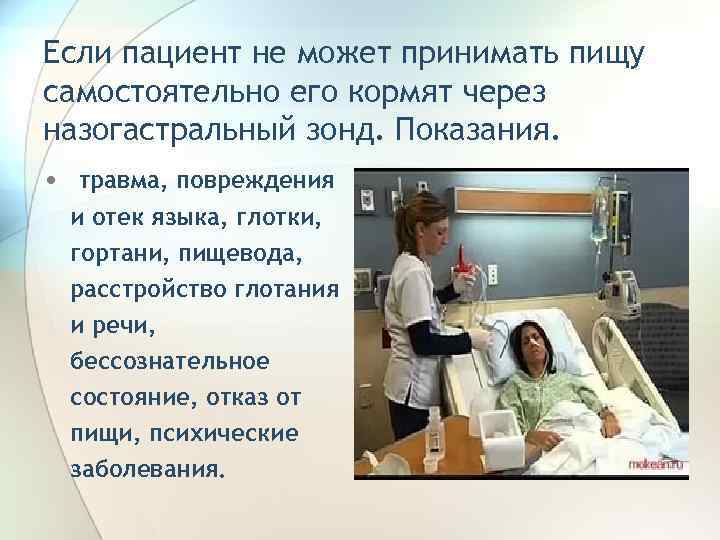 Если пациент не может принимать пищу самостоятельно его кормят через назогастральный зонд. Показания.

• травма, повреждения и отек языка, глотки, гортани, пищевода, расстройство глотания и речи, бессознательное состояние, отказ от пищи, психические заболевания.

mokean.ru